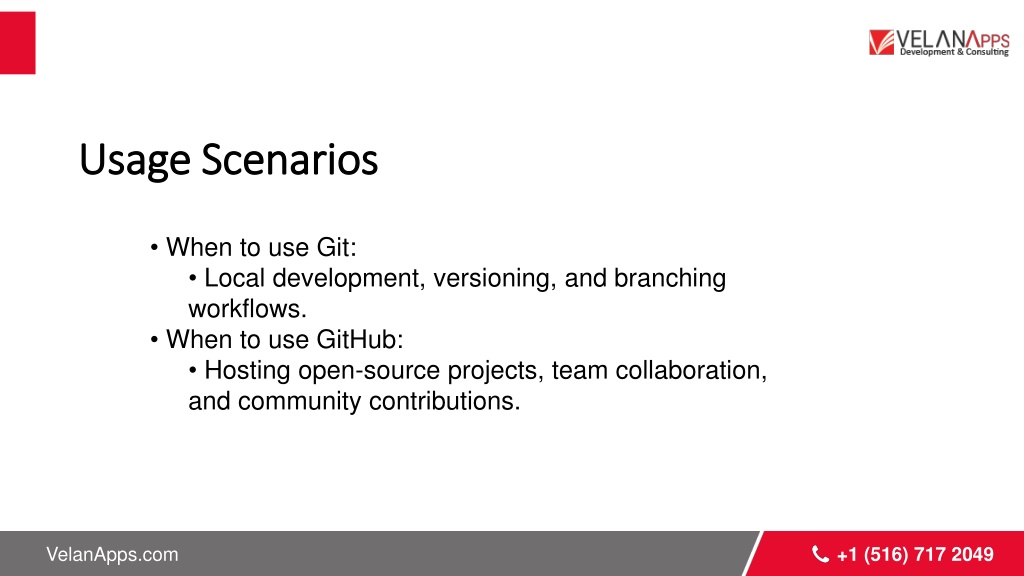 VELANAPPS
Development & Consulting

Usage Scenarios

• When to use Git:
• Local development, versioning, and branching workflows.
• When to use GitHub:
• Hosting open-source projects, team collaboration, and community contributions.

VelanApps.com

+1 (516) 717 2049